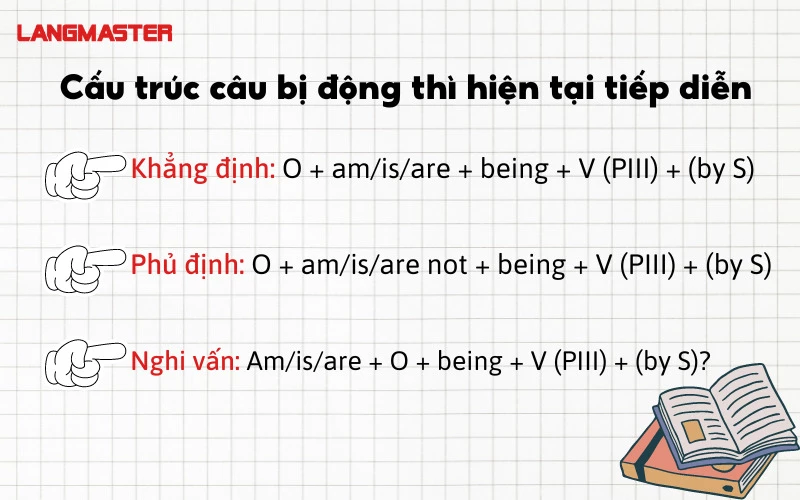 LANGMASTER

Cấu trúc câu bị động thì hiện tại tiếp diễn

Khẳng định: O + am/is/are + being + V (PIII) + (by S)

Phủ định: O + am/is/are not + being + V (PIII) + (by S)

Nghi vấn: Am/is/are + O + being + V (PIII) + (by S)?